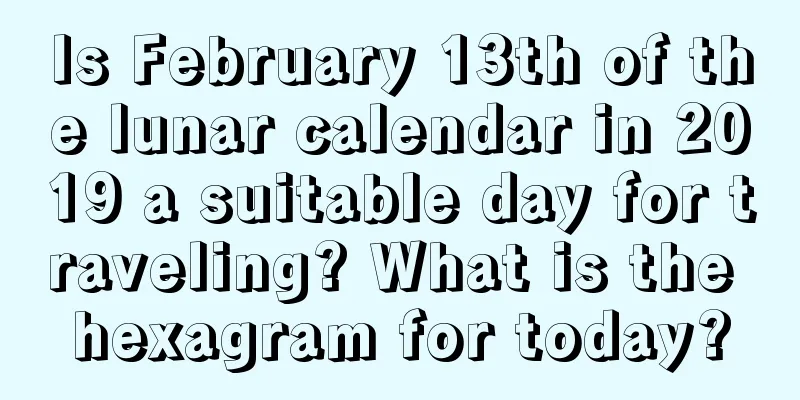 Is February 13th of the lunar calendar in 2019 a suitable day for traveling? What is the hexagram for today?